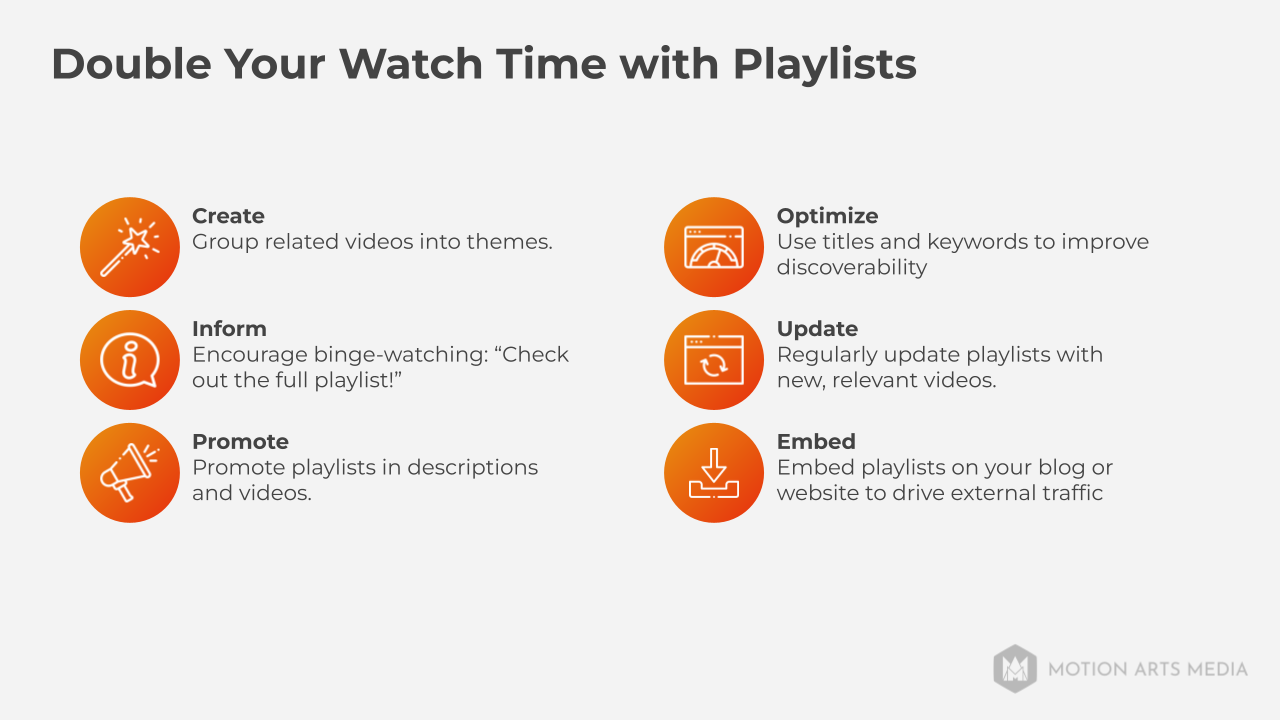 Double Your Watch Time with Playlists

Create
Group related videos into themes.

Inform
Encourage binge-watching: “Check out the full playlist!”

Promote
Promote playlists in descriptions and videos.

Optimize
Use titles and keywords to improve discoverability

Update
Regularly update playlists with new, relevant videos.

Embed
Embed playlists on your blog or website to drive external traffic

MOTION ARTS MEDIA